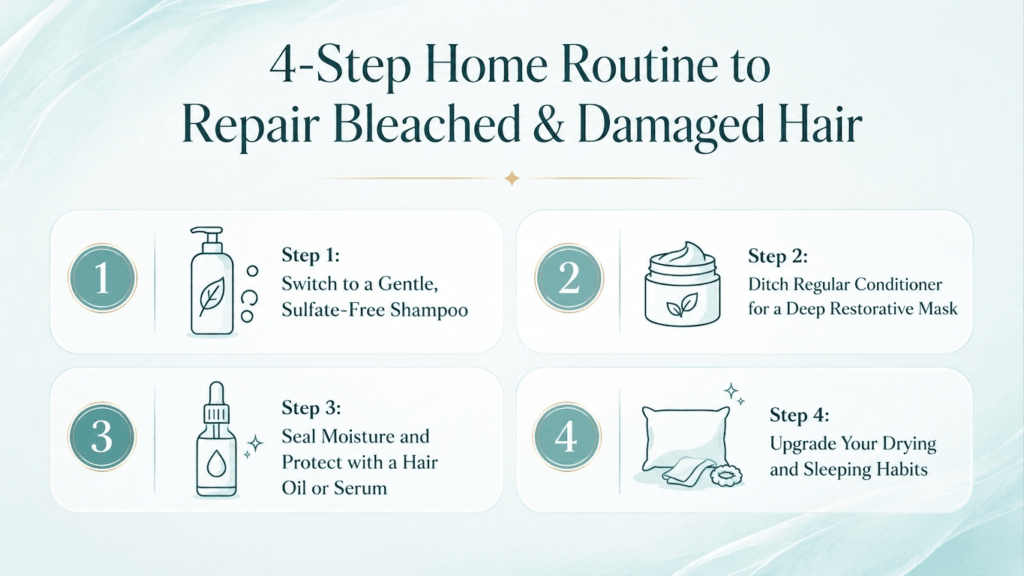 4-Step Home Routine to Repair Bleached & Damaged Hair

1

Step 1:
Switch to a Gentle, Sulfate-Free Shampoo

2

Step 2:
Ditch Regular Conditioner for a Deep Restorative Mask

3

Step 3:
Seal Moisture and Protect with a Hair Oil or Serum

4

Step 4:
Upgrade Your Drying and Sleeping Habits